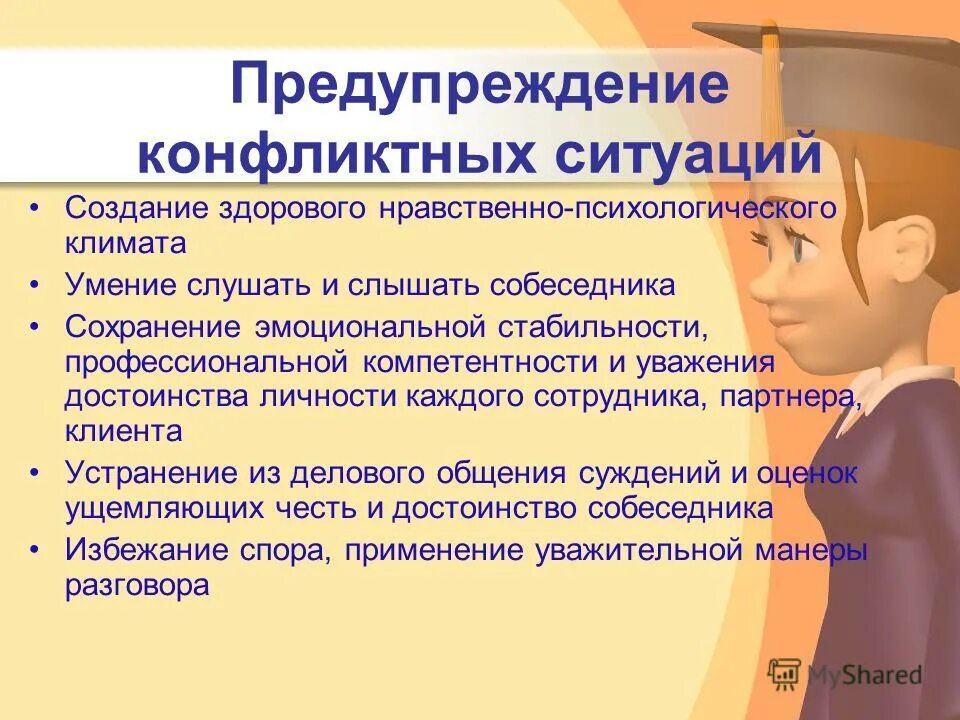 Предупреждение конфликтных ситуаций

• Создание здорового нравственно-психологического климата
• Умение слушать и слышать собеседника
• Сохранение эмоциональной стабильности, профессиональной компетентности и уважения достоинства личности каждого сотрудника, партнера, клиента
• Устранение из делового общения суждений и оценок ущемляющих честь и достоинство собеседника
• Избежание спора, применение уважительной манеры разговора

MyShared